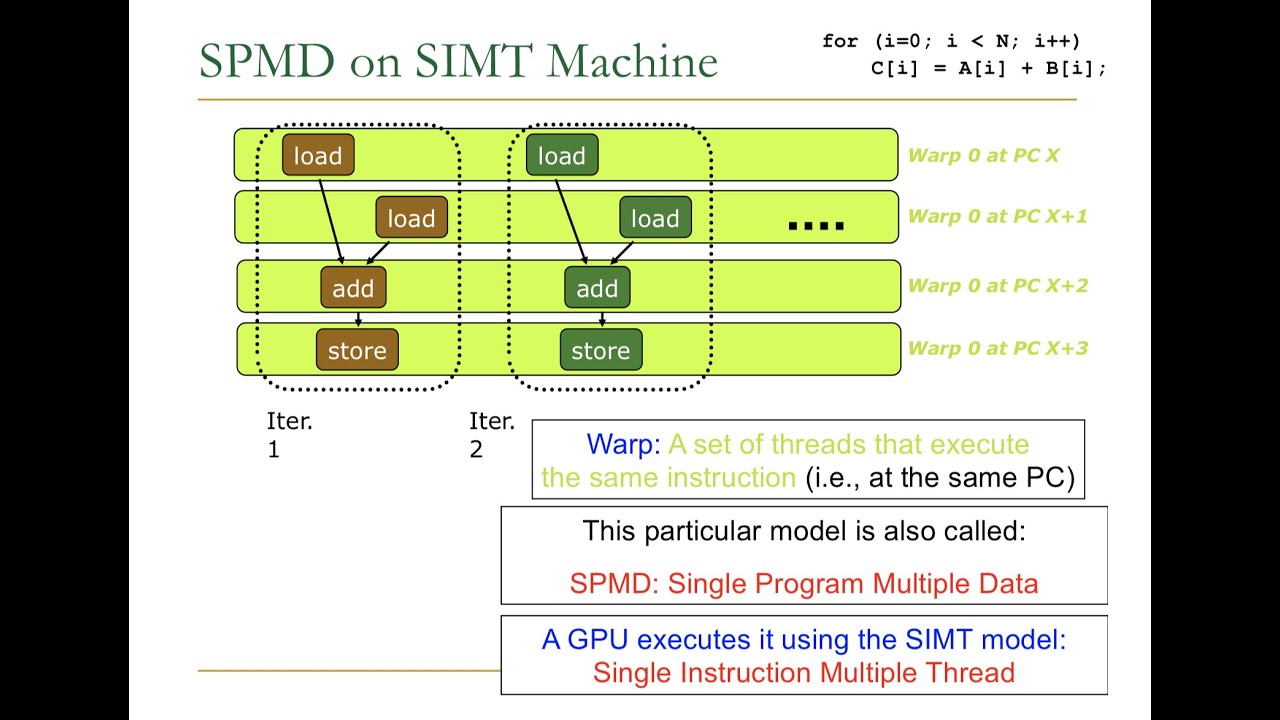 SPMD on SIMT Machine

for (i=0; i < N; i++)
    C[i] = A[i] + B[i];

load
load
add
store

load
load
add
store

....

Warp 0 at PC X
Warp 0 at PC X+1
Warp 0 at PC X+2
Warp 0 at PC X+3

Iter. 1

Iter. 2

Warp: A set of threads that execute the same instruction (i.e., at the same PC)

This particular model is also called:

SPMD: Single Program Multiple Data

A GPU executes it using the SIMT model: Single Instruction Multiple Thread